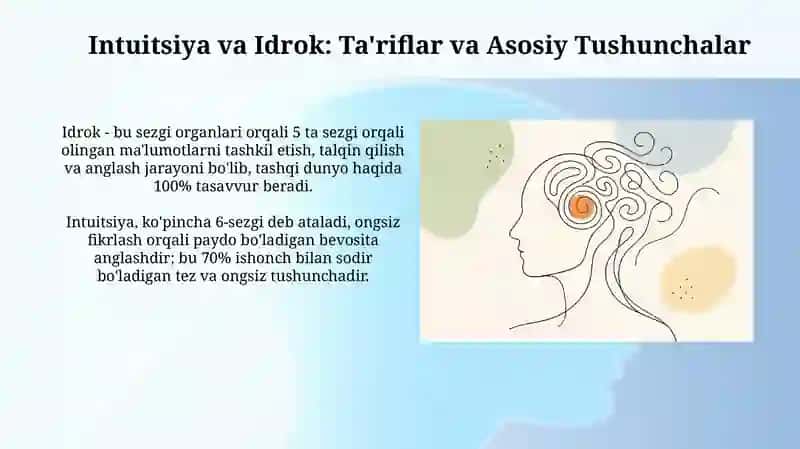 Intuitsiya va Idrok: Ta'riflar va Asosiy Tushunchalar

Idrok - bu sezgi organlari orqali 5 ta sezgi orqali olingan ma'lumotlarni tashkil etish, talqin qilish va anglash jarayoni bo'lib, tashqi dunyo haqida 100% tasavvur beradi.

Intuitsiya, ko'pincha 6-sezgi deb ataladi, ongsiz fikrlash orqali paydo bo'ladigan bevosita anglashdir; bu 70% ishonch bilan sodir bo'ladigan tez va ongsiz tushunchadir.